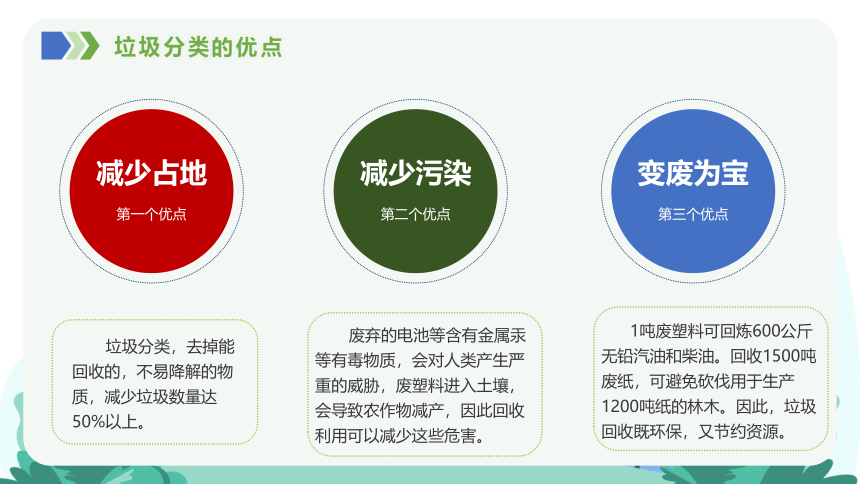 垃圾分类的优点

减少占地
第一个优点

减少污染
第二个优点

变废为宝
第三个优点

垃圾分类，去掉能回收的，不易降解的物质，减少垃圾数量达50%以上。

废弃的电池等含有金属汞等有毒物质，会对人类产生严重的威胁，废塑料进入土壤，会导致农作物减产，因此回收利用可以减少这些危害。

1吨废塑料可回炼600公斤无铅汽油和柴油。回收1500吨废纸，可避免砍伐用于生产1200吨纸的林木。因此，垃圾回收既环保，又节约资源。